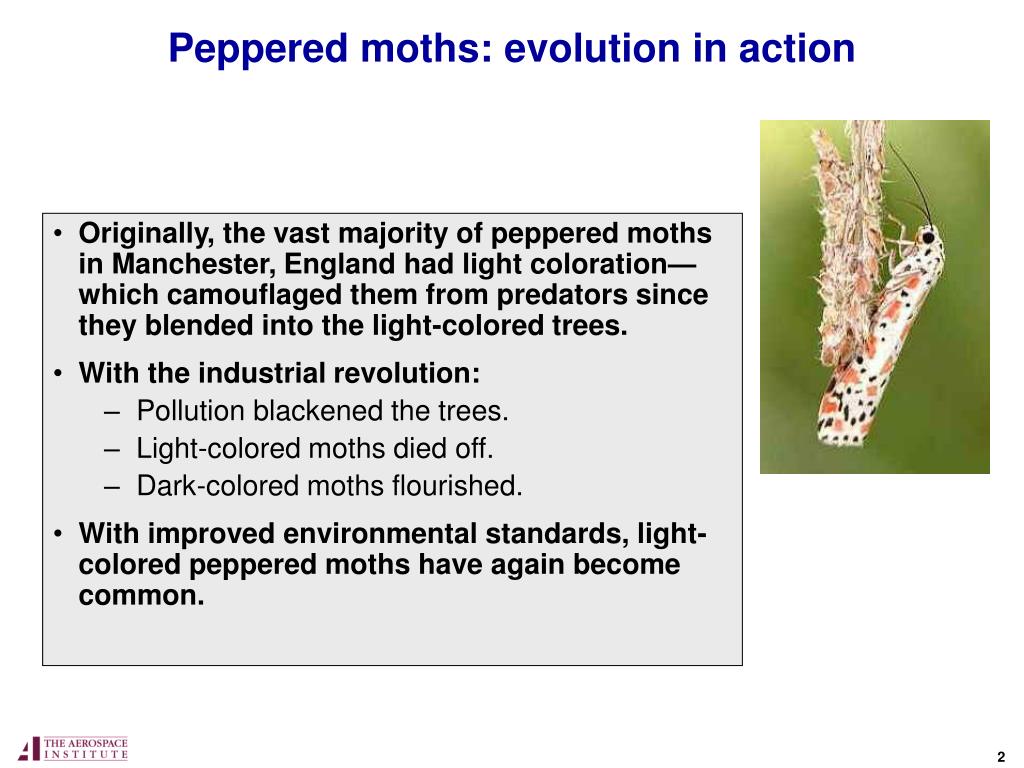 Peppered moths: evolution in action

• Originally, the vast majority of peppered moths in Manchester, England had light coloration—which camouflaged them from predators since they blended into the light-colored trees.

• With the industrial revolution:
– Pollution blackened the trees.
– Light-colored moths died off.
– Dark-colored moths flourished.

• With improved environmental standards, light-colored peppered moths have again become common.

THE AEROSPACE INSTITUTE

2